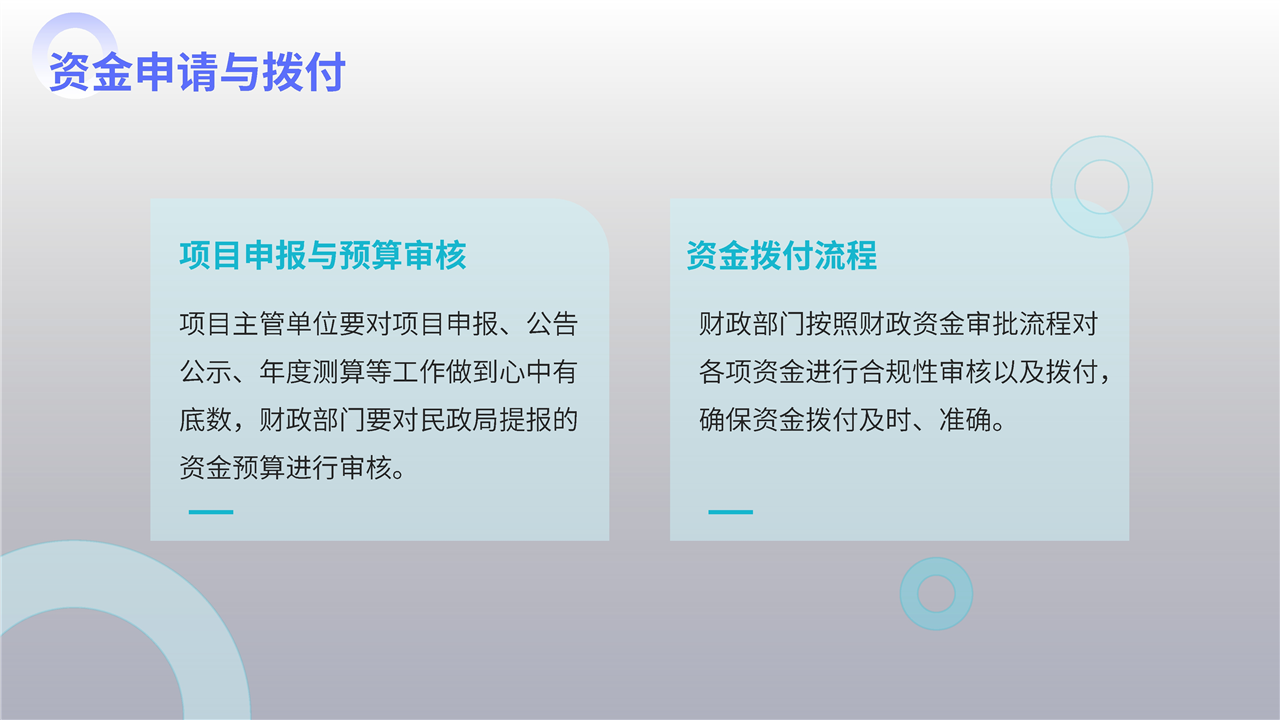 资金申请与拨付

项目申报与预算审核

项目主管单位要对项目申报、公告公示、年度测算等工作做到心中有底数，财政部门要对民政局提报的资金预算进行审核。

资金拨付流程

财政部门按照财政资金审批流程对各项资金进行合规性审核以及拨付，确保资金拨付及时、准确。